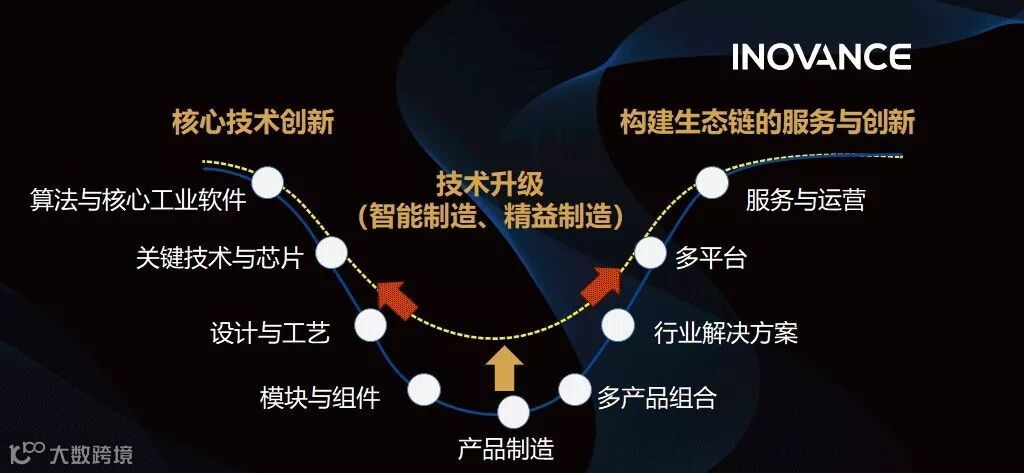 INOVANCE

核心技术创新

构建生态链的服务与创新

技术升级
(智能制造、精益制造)

算法与核心工业软件

关键技术与芯片

设计与工艺

模块与组件

产品制造

多产品组合

行业解决方案

多平台

服务与运营

大数跨境